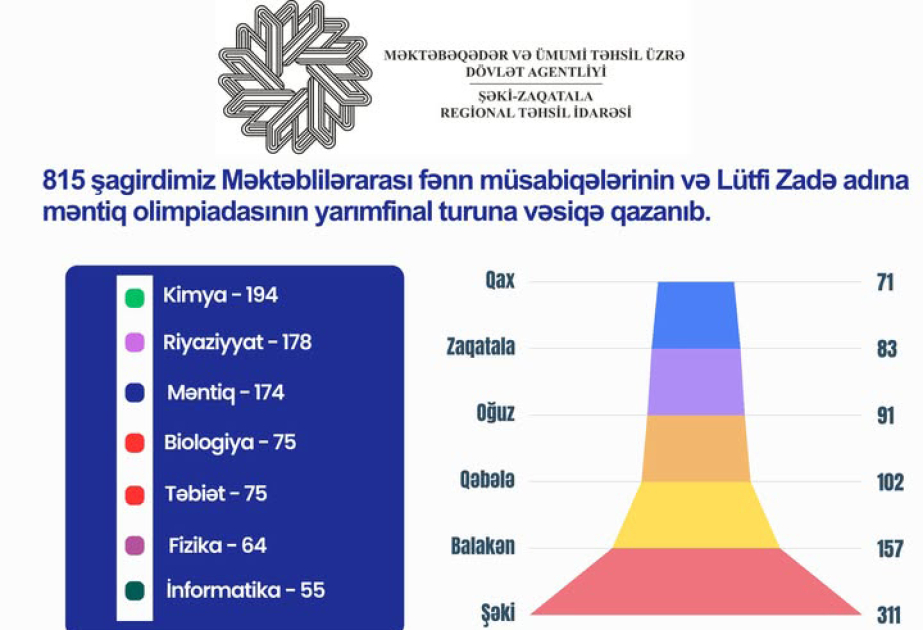 MƏKTƏBƏQƏDƏR VƏ ÜMUMİ TƏHSİL ÜZRƏ DÖVLƏT AGENTLİYİ
ŞƏKİ-ZAQATALA REGİONAL TƏHSİL İDARƏSİ

815 şagirdimiz Məktəblilərarası fənn müsabiqələrinin və Lütfi Zadə adına məntiq olimpiadasının yarımfinal turuna vəsiqə qazanıb.

Kimya - 194
Riyaziyyat - 178
Məntiq - 174
Biologiya - 75
Təbiət - 75
Fizika - 64
İnformatika - 55

Qax 71
Zaqatala 83
Oğuz 91
Qəbələ 102
Balakən 157
Şəki 311